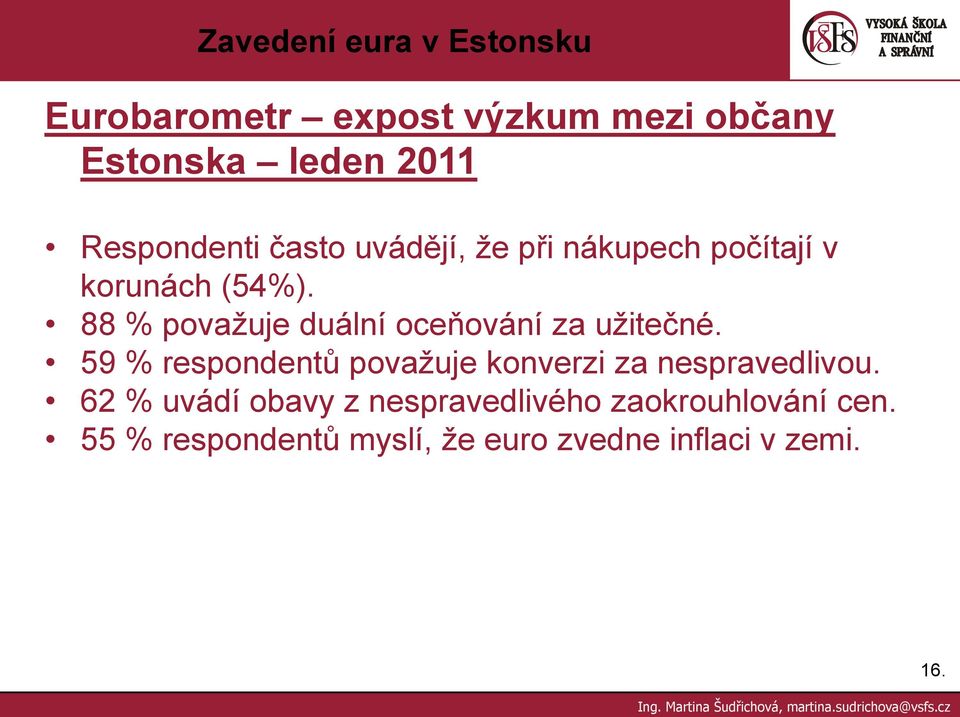 Zavedení eura v Estonsku

VŠFS VYSOKÁ ŠKOLA FINANČNÍ A SPRÁVNÍ

Eurobarometr – expost výzkum mezi občany Estonska – leden 2011

• Respondenti často uvádějí, že při nákupech počítají v korunách (54%).
• 88 % považuje duální oceňování za užitečné.
• 59 % respondentů považuje konverzi za nespravedlivou.
• 62 % uvádí obavy z nespravedlivého zaokrouhlování cen.
• 55 % respondentů myslí, že euro zvedne inflaci v zemi.

16.

Ing. Martina Šudřichová, martina.sudrichova@vsfs.cz